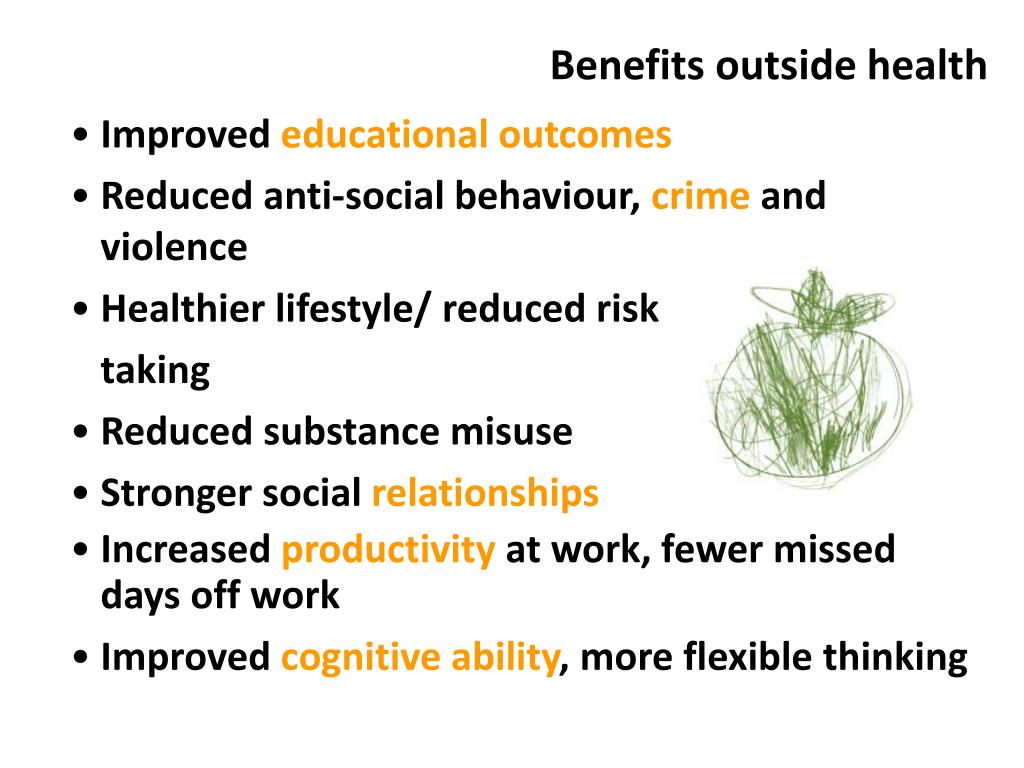 Benefits outside health

• Improved educational outcomes
• Reduced anti-social behaviour, crime and violence
• Healthier lifestyle/ reduced risk taking
• Reduced substance misuse
• Stronger social relationships
• Increased productivity at work, fewer missed days off work
• Improved cognitive ability, more flexible thinking